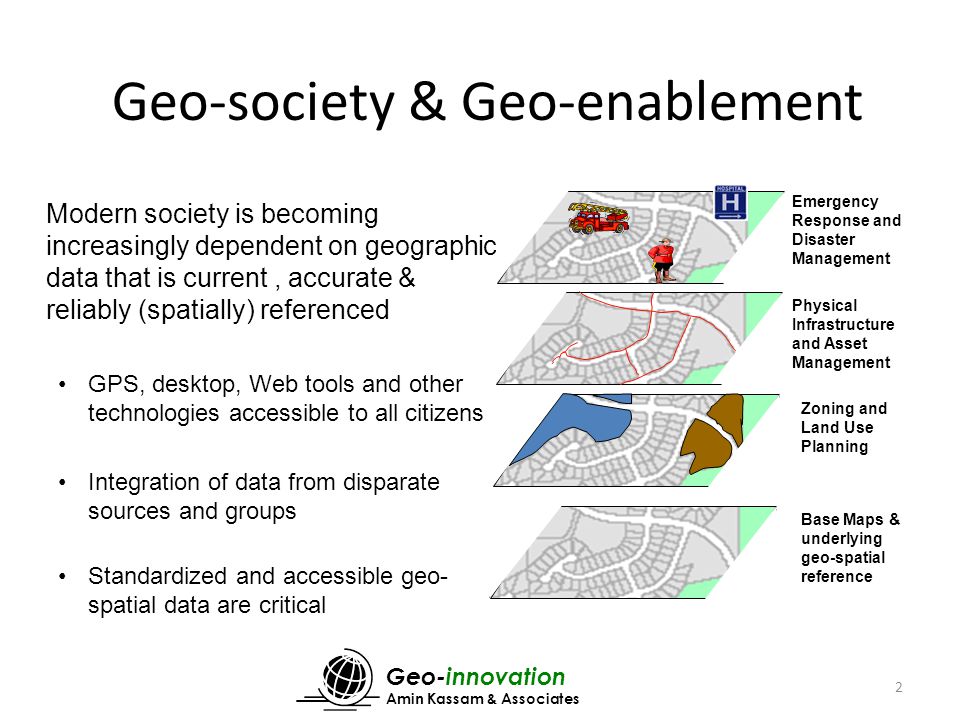 Geo-society & Geo-enablement

Modern society is becoming increasingly dependent on geographic data that is current , accurate & reliably (spatially) referenced

• GPS, desktop, Web tools and other technologies accessible to all citizens

• Integration of data from disparate sources and groups

• Standardized and accessible geo-spatial data are critical

HOSPITAL
H

Emergency Response and Disaster Management

Physical Infrastructure and Asset Management

Zoning and Land Use Planning

Base Maps & underlying geo-spatial reference

Geo-innovation
Amin Kassam & Associates

2